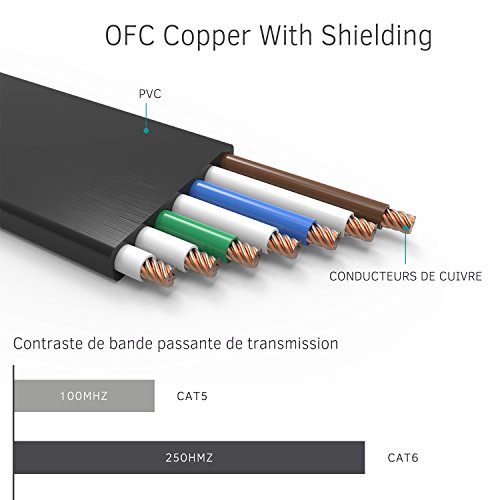 OFC Copper With Shielding

PVC

CONDUCTEURS DE CUIVRE

Contraste de bande passante de transmission

100MHZ

CAT5

250HMZ

CAT6